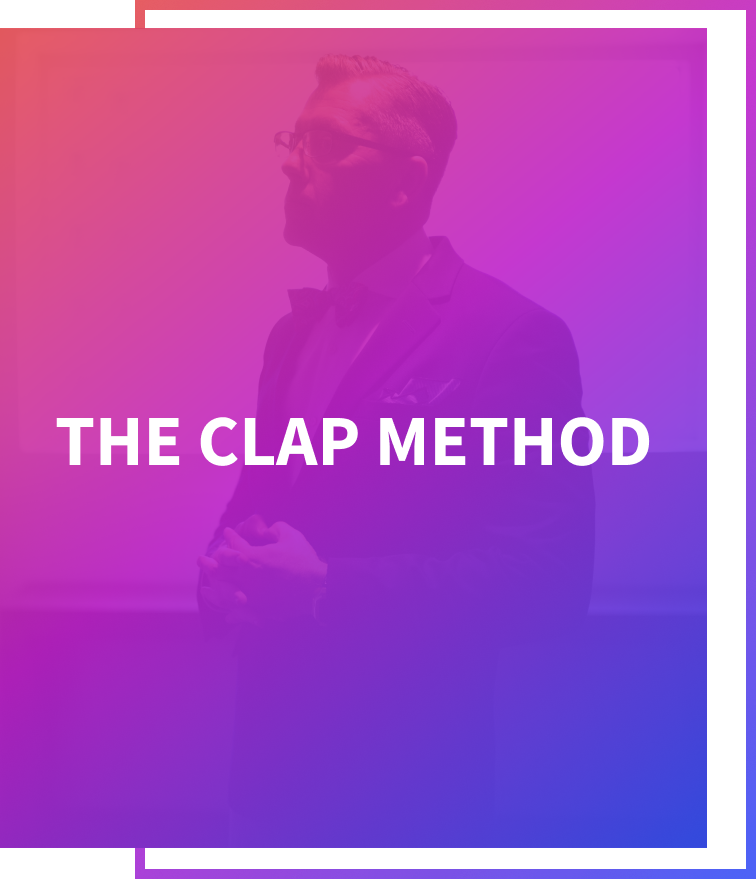 THE CLAP METHOD